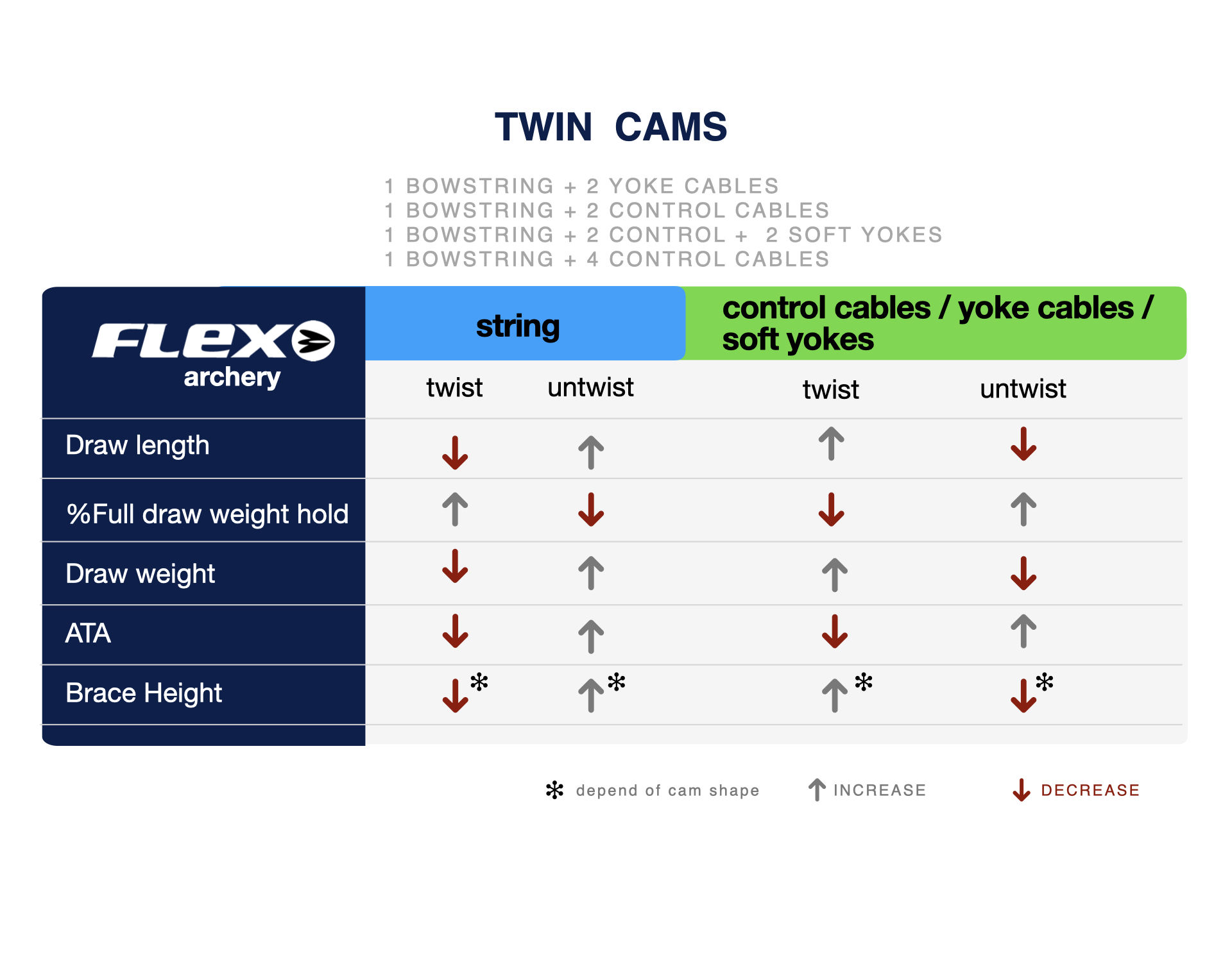 TWIN CAMS

1 BOWSTRING + 2 YOKE CABLES
1 BOWSTRING + 2 CONTROL CABLES
1 BOWSTRING + 2 CONTROL + 2 SOFT YOKES
1 BOWSTRING + 4 CONTROL CABLES

| FLEX archery | string twist | string untwist | control cables / yoke cables / soft yokes twist | control cables / yoke cables / soft yokes untwist |
|---|---|---|---|---|
| Draw length | ↓ | ↑ | ↑ | ↓ |
| %Full draw weight hold | ↑ | ↓ | ↓ | ↑ |
| Draw weight | ↓ | ↑ | ↑ | ↓ |
| ATA | ↓ | ↑ | ↓ | ↑ |
| Brace Height | ↓* | ↑* | ↑* | ↓* |

* depend of cam shape ↑ INCREASE ↓ DECREASE